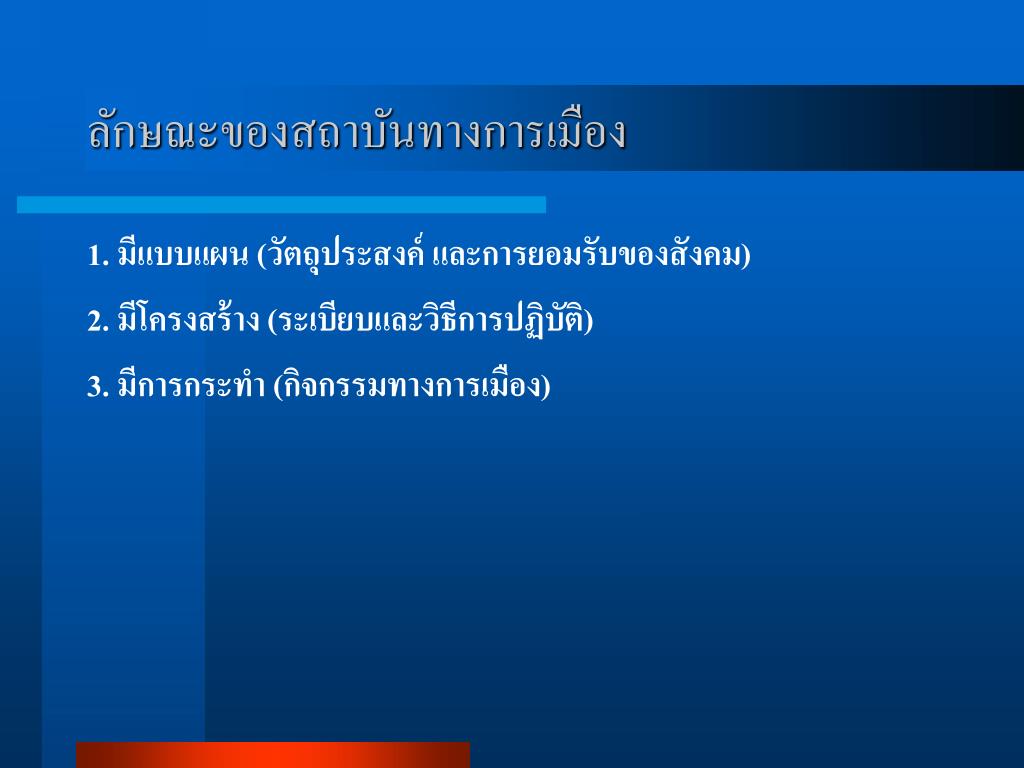 ลักษณะของสถาบันทางการเมือง

1. มีแบบแผน (วัตถุประสงค์ และการยอมรับของสังคม)

2. มีโครงสร้าง (ระเบียบและวิธีการปฏิบัติ)

3. มีการกระทำ (กิจกรรมทางการเมือง)